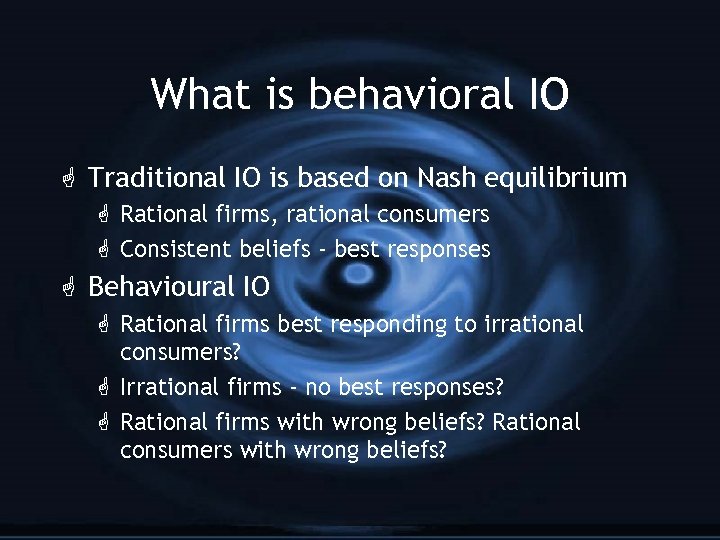 What is behavioral IO

Traditional IO is based on Nash equilibrium

Rational firms, rational consumers

Consistent beliefs - best responses

Behavioural IO

Rational firms best responding to irrational consumers?

Irrational firms - no best responses?

Rational firms with wrong beliefs? Rational consumers with wrong beliefs?